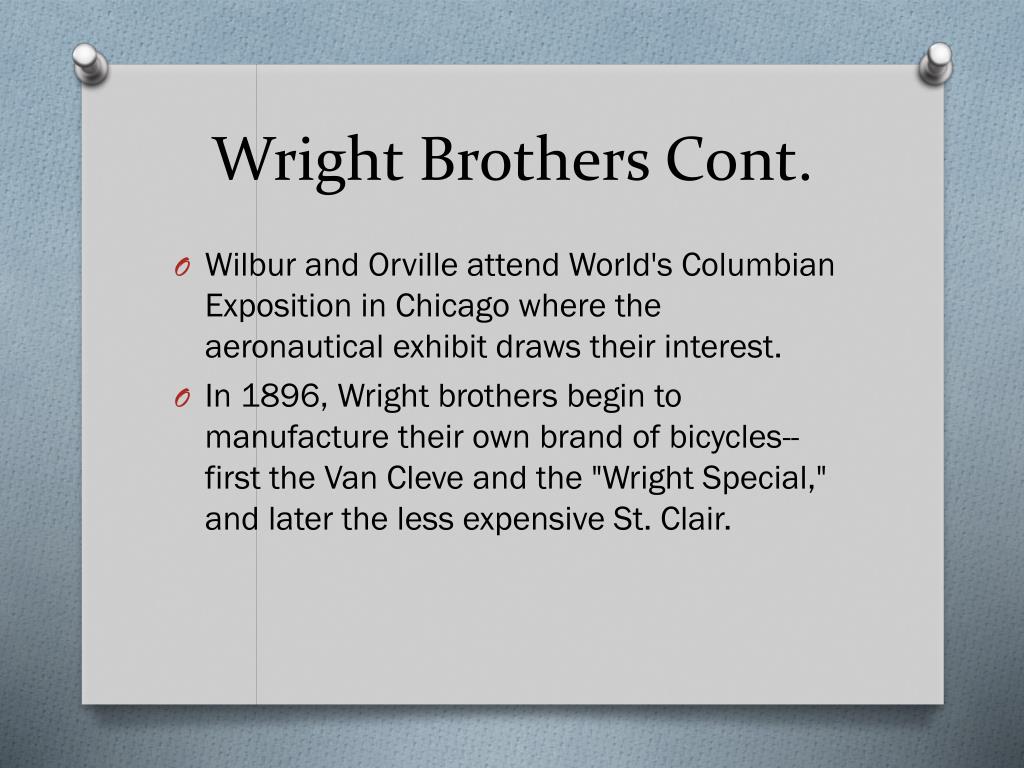 Wright Brothers Cont.

O Wilbur and Orville attend World's Columbian Exposition in Chicago where the aeronautical exhibit draws their interest.

O In 1896, Wright brothers begin to manufacture their own brand of bicycles--first the Van Cleve and the "Wright Special," and later the less expensive St. Clair.